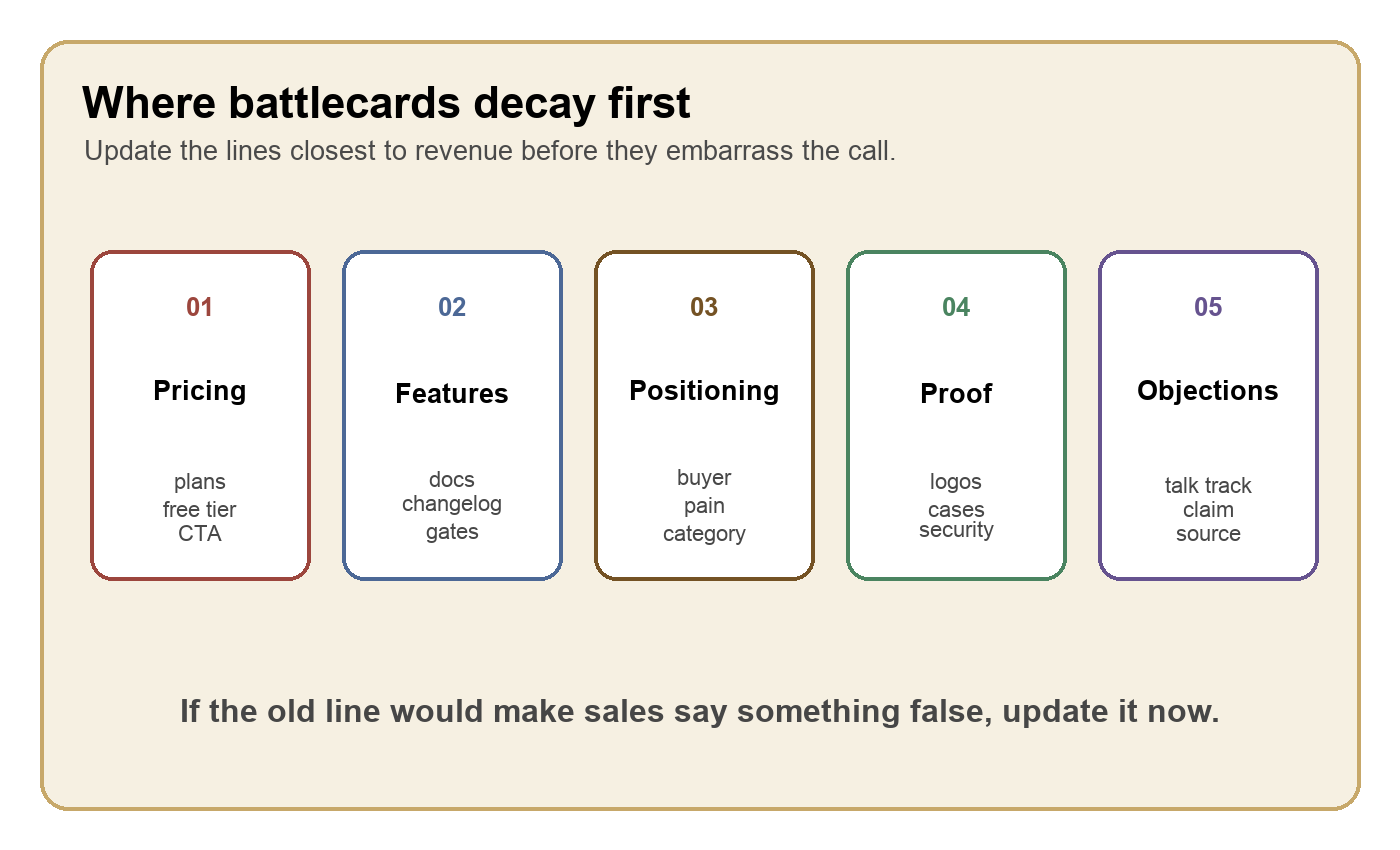 Where battlecards decay first

Update the lines closest to revenue before they embarrass the call.

01

Pricing

plans
free tier
CTA

02

Features

docs
changelog
gates

03

Positioning

buyer
pain
category

04

Proof

logos
cases
security

05

Objections

talk track
claim
source

If the old line would make sales say something false, update it now.